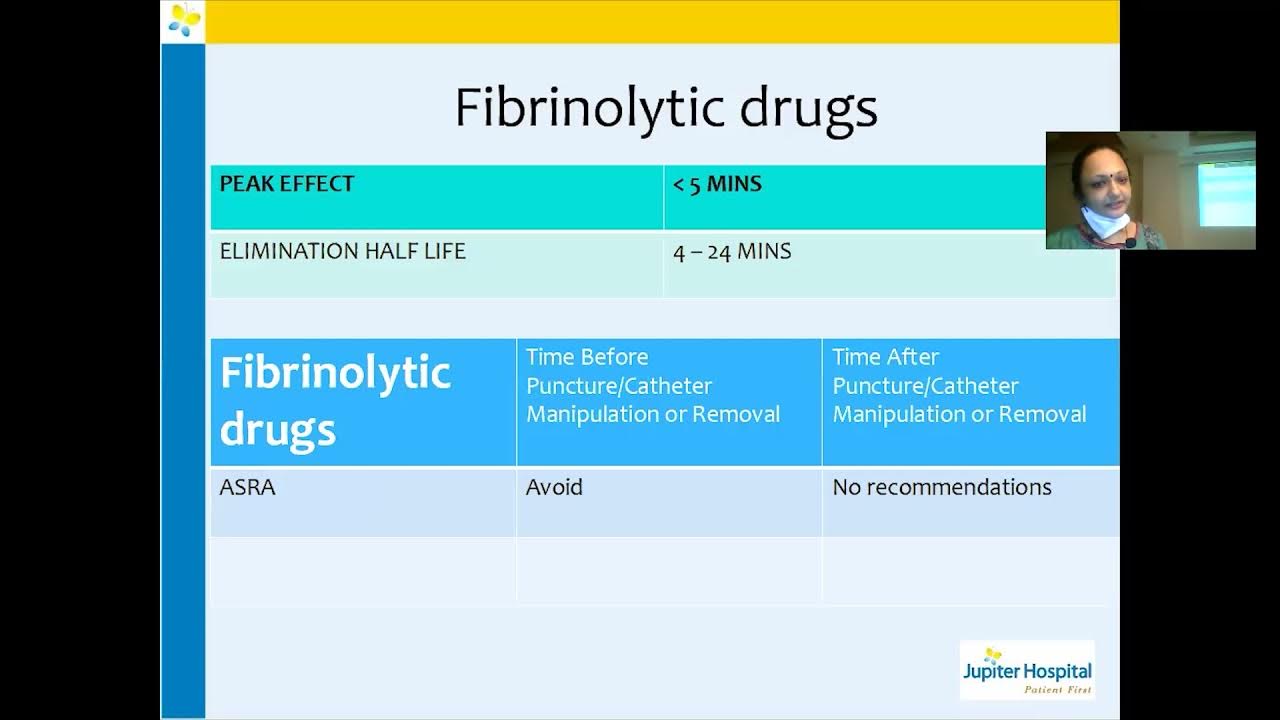 Fibrinolytic drugs

| PEAK EFFECT | < 5 MINS |
|---|---|
| ELIMINATION HALF LIFE | 4 – 24 MINS |

| Fibrinolytic drugs | Time Before Puncture/Catheter Manipulation or Removal | Time After Puncture/Catheter Manipulation or Removal |
|---|---|---|
| ASRA | Avoid | No recommendations |
| | | |

Jupiter Hospital
Patient First